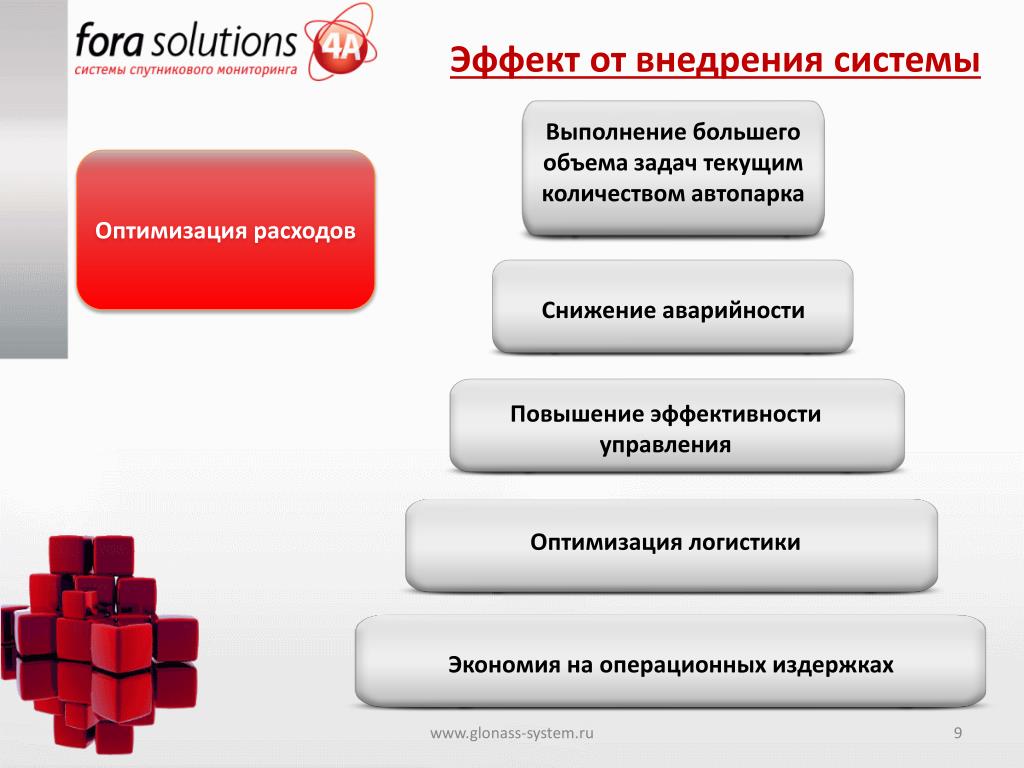 fora solutions 4A
системы спутникового мониторинга

Эффект от внедрения системы

Оптимизация расходов

Выполнение большего объема задач текущим количеством автопарка

Снижение аварийности

Повышение эффективности управления

Оптимизация логистики

Экономия на операционных издержках

www.glonass-system.ru

9